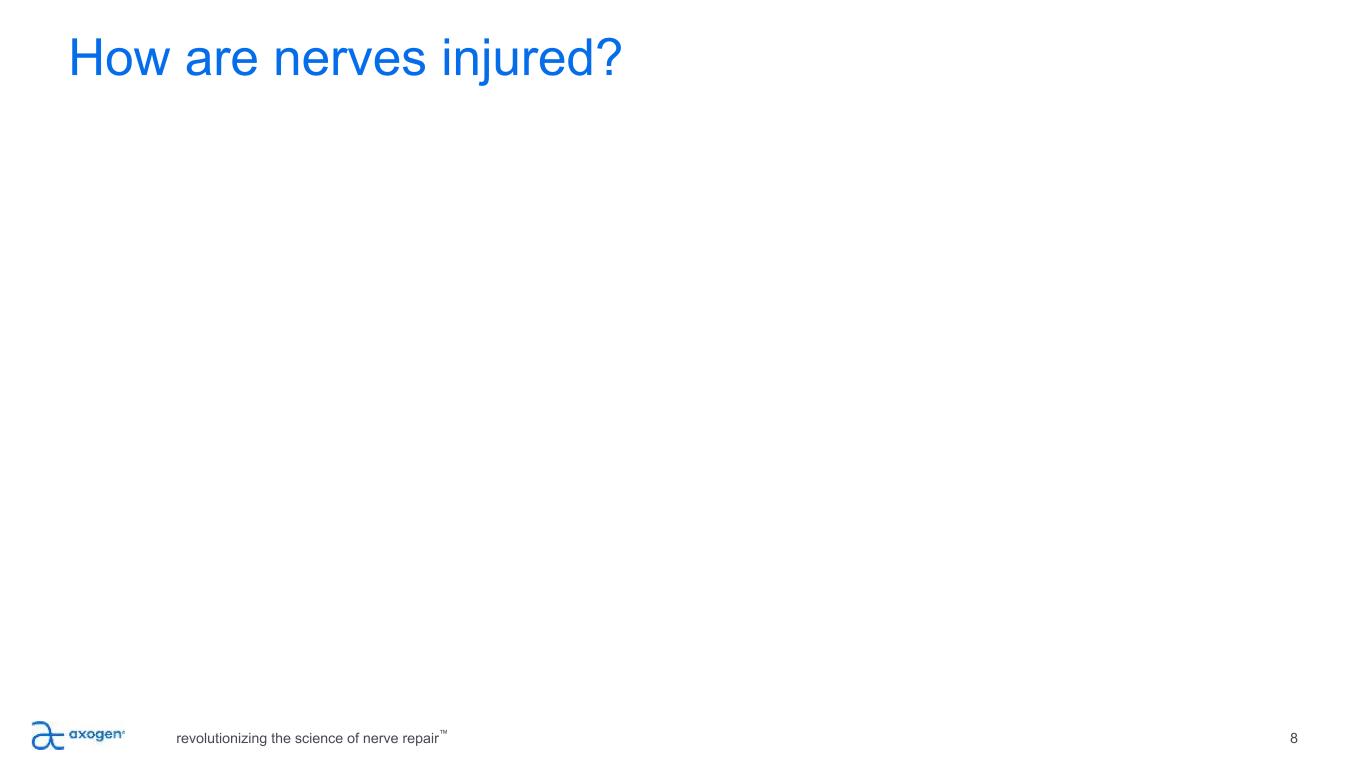 How are nerves injured?

axogen®

revolutionizing the science of nerve repair™

8